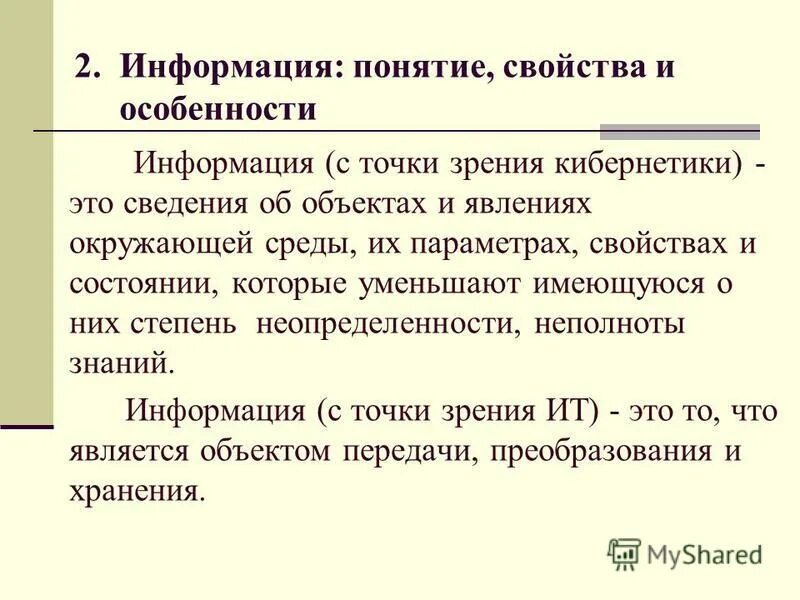 2. Информация: понятие, свойства и особенности

Информация (с точки зрения кибернетики) - это сведения об объектах и явлениях окружающей среды, их параметрах, свойствах и состоянии, которые уменьшают имеющуюся о них степень неопределенности, неполноты знаний.

Информация (с точки зрения ИТ) - это то, что является объектом передачи, преобразования и хранения.

MyShared